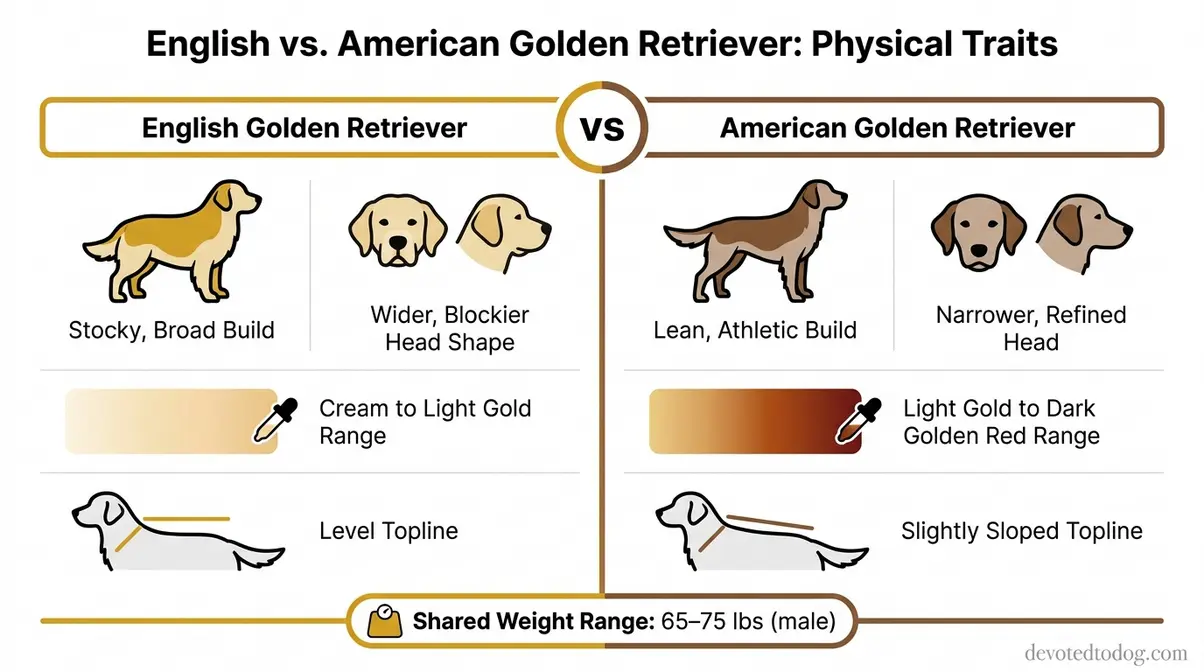 English vs. American Golden Retriever: Physical Traits

English Golden Retriever

VS

American Golden Retriever

Stocky, Broad Build

Wider, Blockier Head Shape

Cream to Light Gold Range

Level Topline

Lean, Athletic Build

Narrower, Refined Head

Light Gold to Dark Golden Red Range

Slightly Sloped Topline

Shared Weight Range: 65–75 lbs (male)

devotedtodog.com